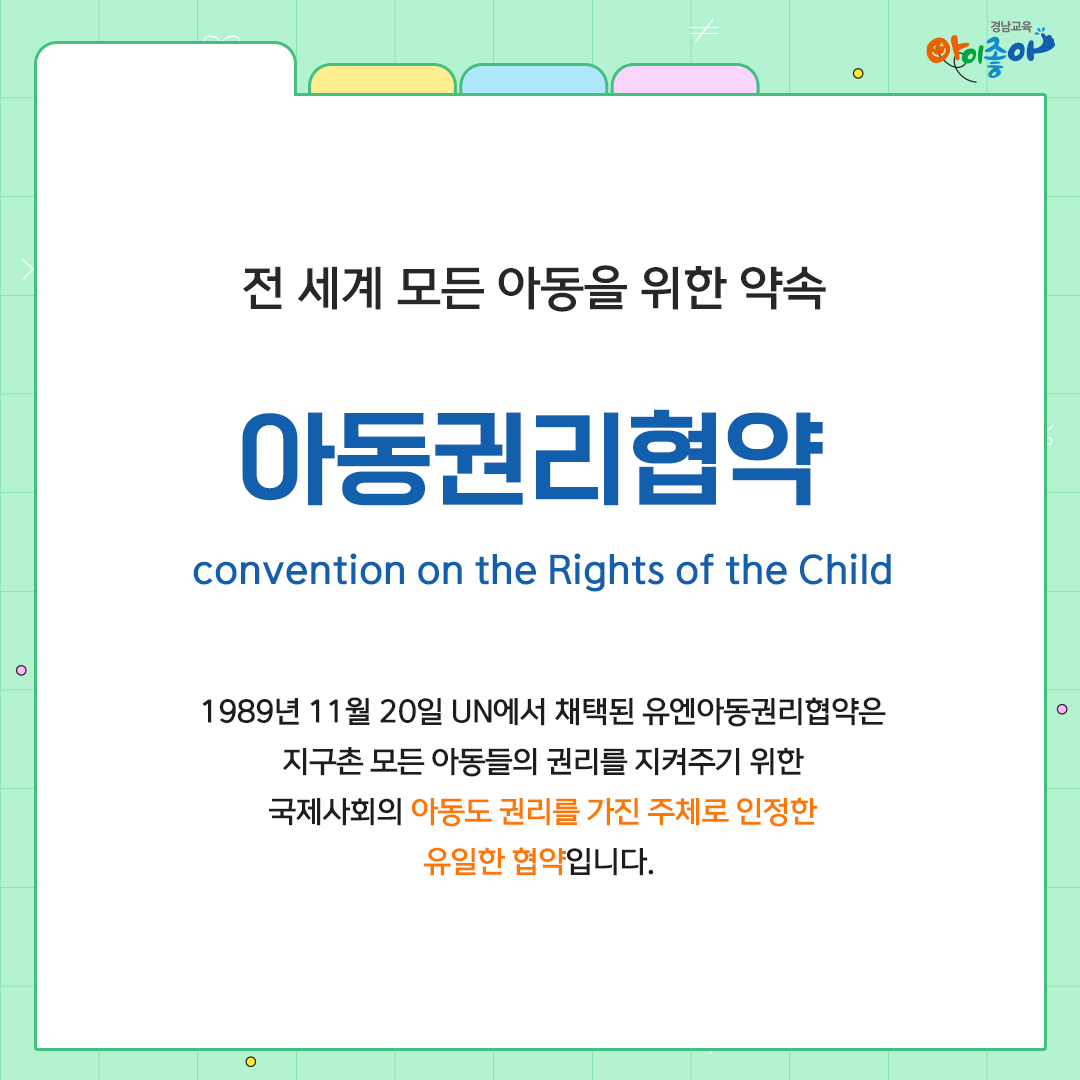 경남교육
아이좋아

전 세계 모든 아동을 위한 약속

아동권리협약

convention on the Rights of the Child

1989년 11월 20일 UN에서 채택된 유엔아동권리협약은 지구촌 모든 아동들의 권리를 지켜주기 위한 국제사회의 아동도 권리를 가진 주체로 인정한 유일한 협약입니다.